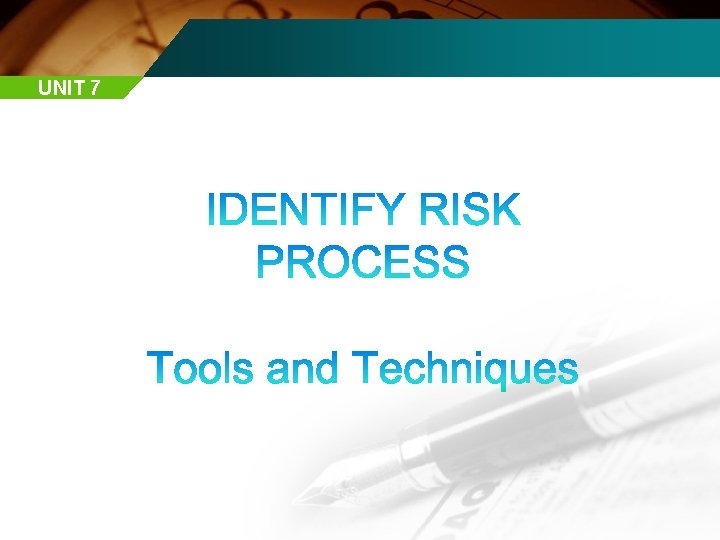 UNIT 7

IDENTIFY RISK PROCESS

Tools and Techniques